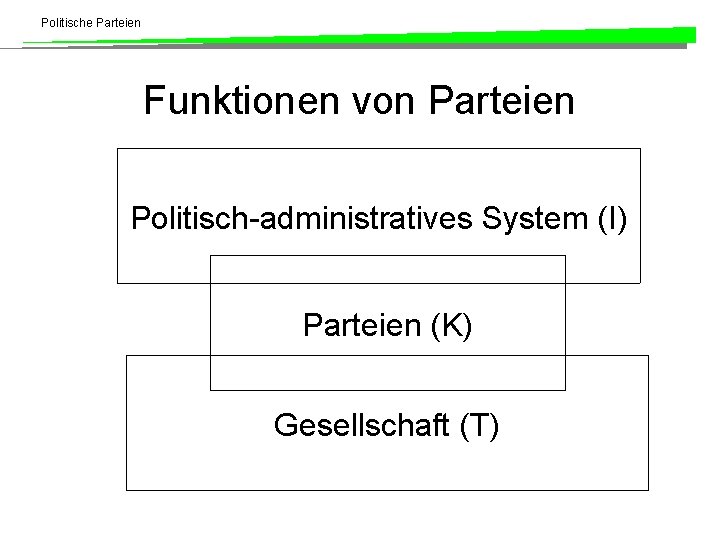 Politische Parteien

Funktionen von Parteien

Politisch-administratives System (I)

Parteien (K)

Gesellschaft (T)